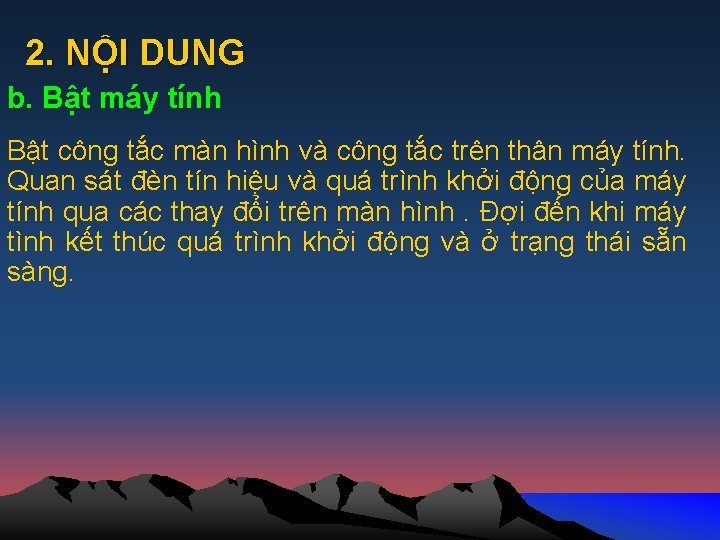 2. NỘI DUNG

b. Bật máy tính

Bật công tắc màn hình và công tắc trên thân máy tính. Quan sát đèn tín hiệu và quá trình khởi động của máy tính qua các thay đổi trên màn hình . Đợi đến khi máy tình kết thúc quá trình khởi động và ở trạng thái sẵn sàng.